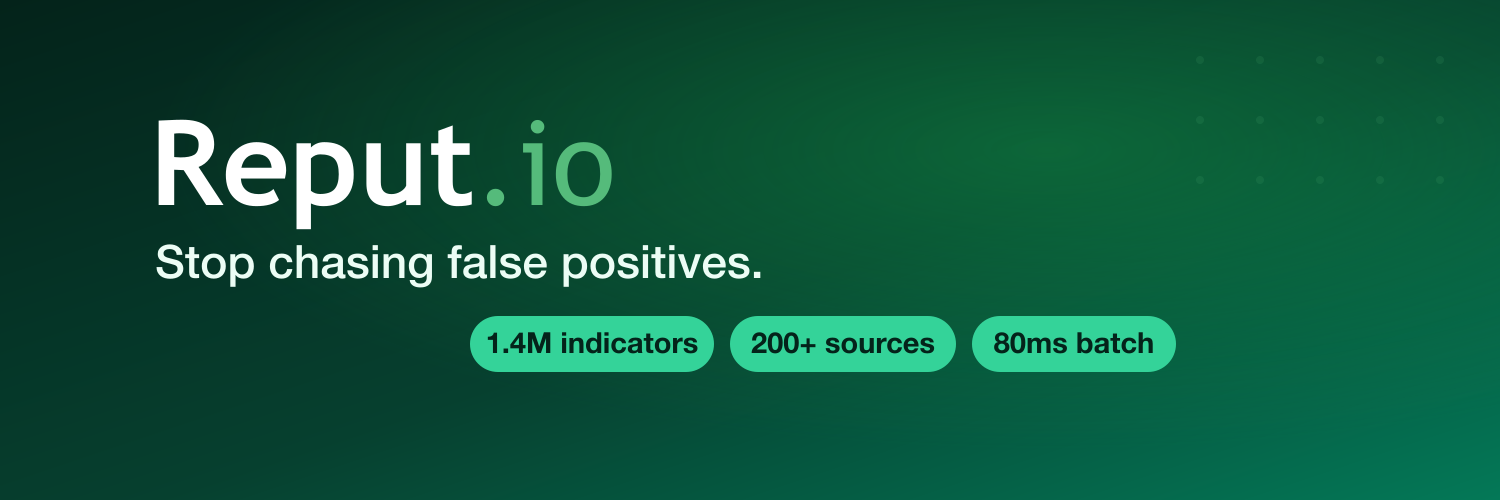 Reput.io

Stop chasing false positives.

1.4M indicators

200+ sources

80ms batch